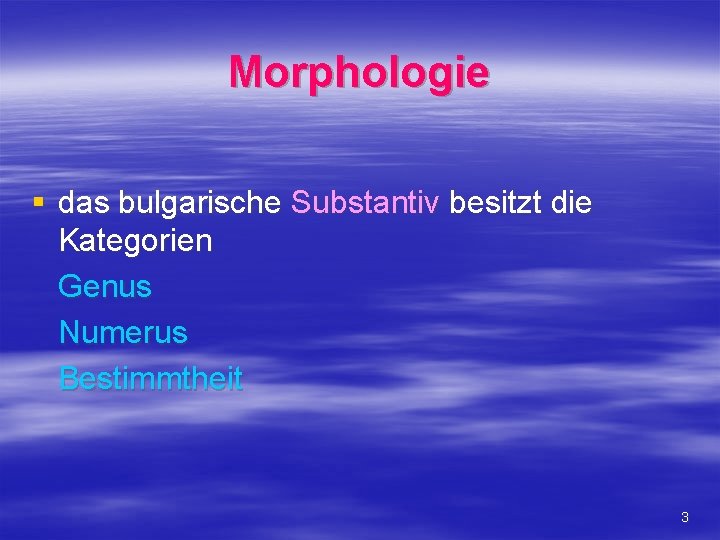 Morphologie

▪ das bulgarische Substantiv besitzt die Kategorien

Genus

Numerus

Bestimmtheit

3